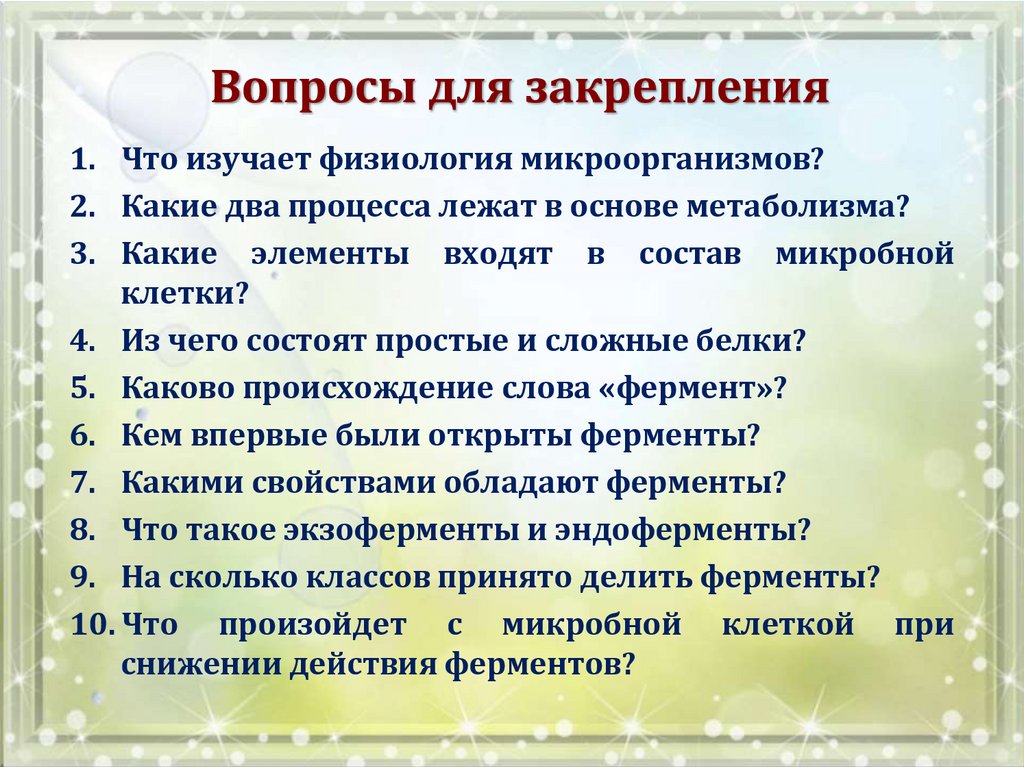 Вопросы для закрепления

1. Что изучает физиология микроорганизмов?
2. Какие два процесса лежат в основе метаболизма?
3. Какие элементы входят в состав микробной клетки?
4. Из чего состоят простые и сложные белки?
5. Каково происхождение слова «фермент»?
6. Кем впервые были открыты ферменты?
7. Какими свойствами обладают ферменты?
8. Что такое экзоферменты и эндоферменты?
9. На сколько классов принято делить ферменты?
10. Что произойдет с микробной клеткой при снижении действия ферментов?